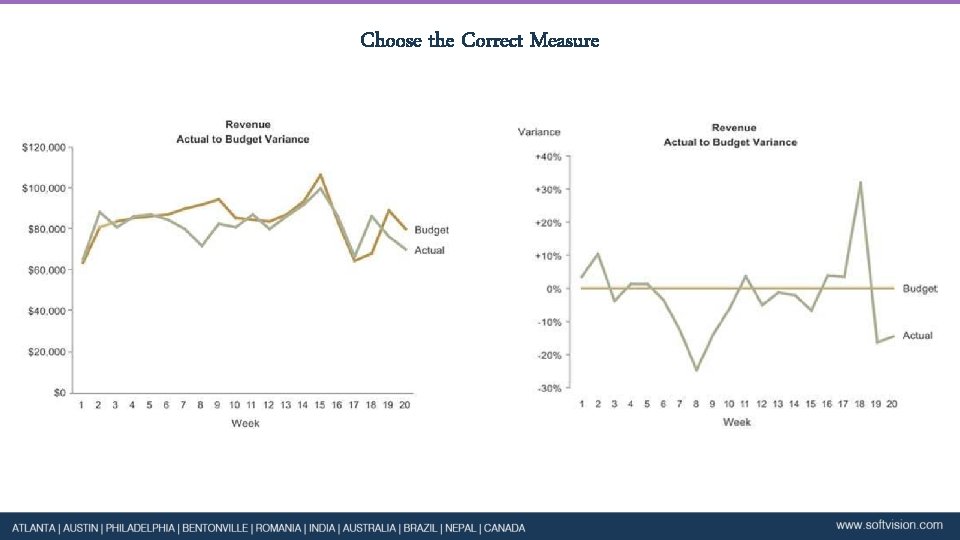 Choose the Correct Measure

Revenue
Actual to Budget Variance

$120,000
$100,000
$80,000
$60,000
$40,000
$20,000
$0

Budget
Actual

1 2 3 4 5 6 7 8 9 10 11 12 13 14 15 16 17 18 19 20
Week

Variance

Revenue
Actual to Budget Variance

+40%
+30%
+20%
+10%
0%
-10%
-20%
-30%

Budget
Actual

1 2 3 4 5 6 7 8 9 10 11 12 13 14 15 16 17 18 19 20
Week

ATLANTA | AUSTIN | PHILADELPHIA | BENTONVILLE | ROMANIA | INDIA | AUSTRALIA | BRAZIL | NEPAL | CANADA

www.softvision.com